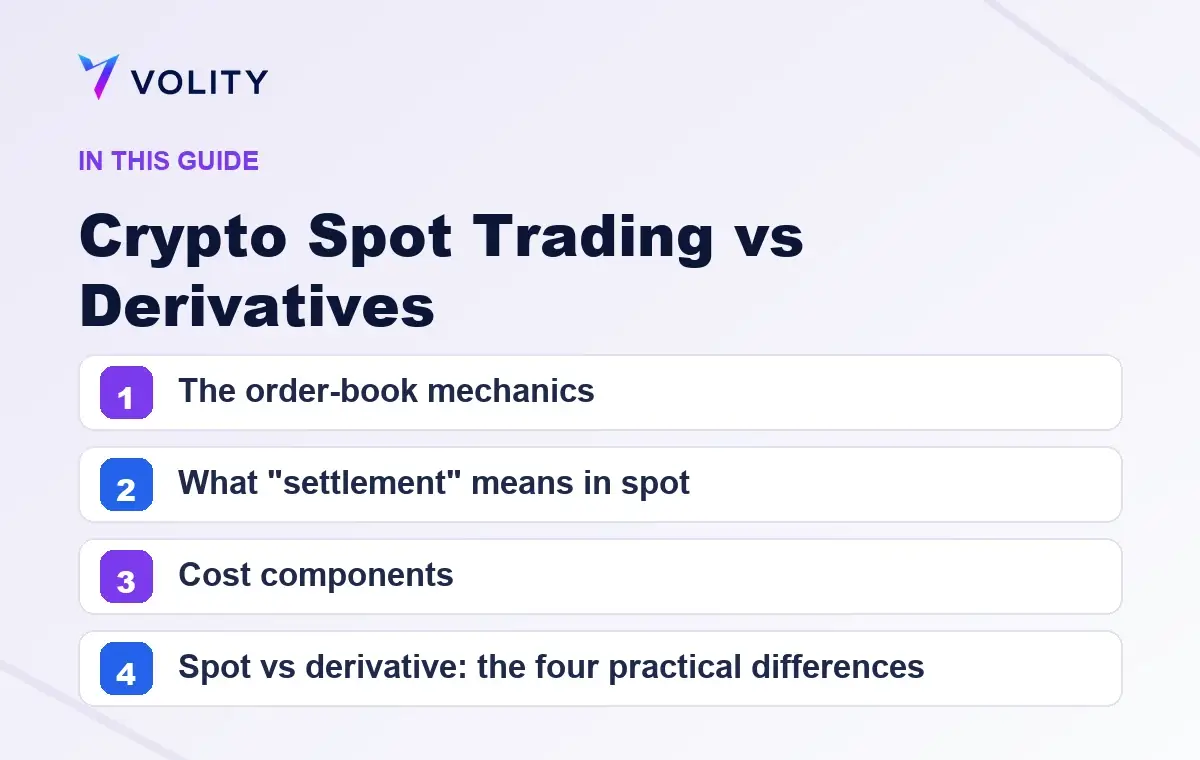 VOLITY

IN THIS GUIDE

Crypto Spot Trading vs Derivatives

1 The order-book mechanics

2 What "settlement" means in spot

3 Cost components

4 Spot vs derivative: the four practical differences